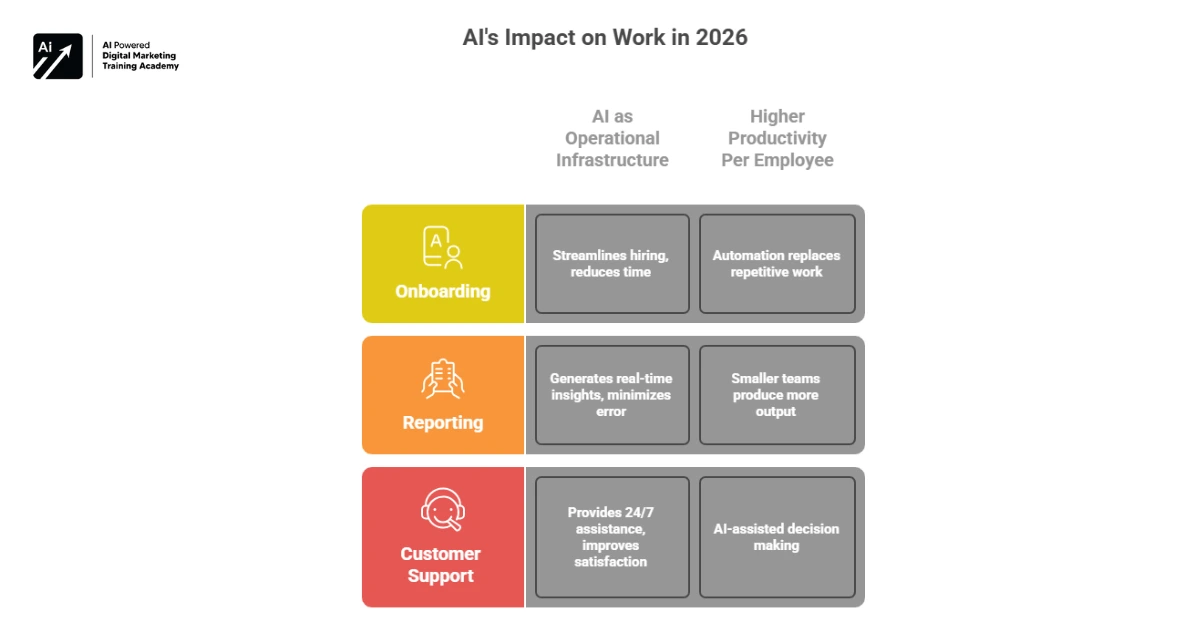 Ai
AI Powered
Digital Marketing
Training Academy

AI's Impact on Work in 2026

| | AI as Operational Infrastructure | Higher Productivity Per Employee |
|---|---|---|
| Onboarding | Streamlines hiring, reduces time | Automation replaces repetitive work |
| Reporting | Generates real-time insights, minimizes error | Smaller teams produce more output |
| Customer Support | Provides 24/7 assistance, improves satisfaction | AI-assisted decision making |